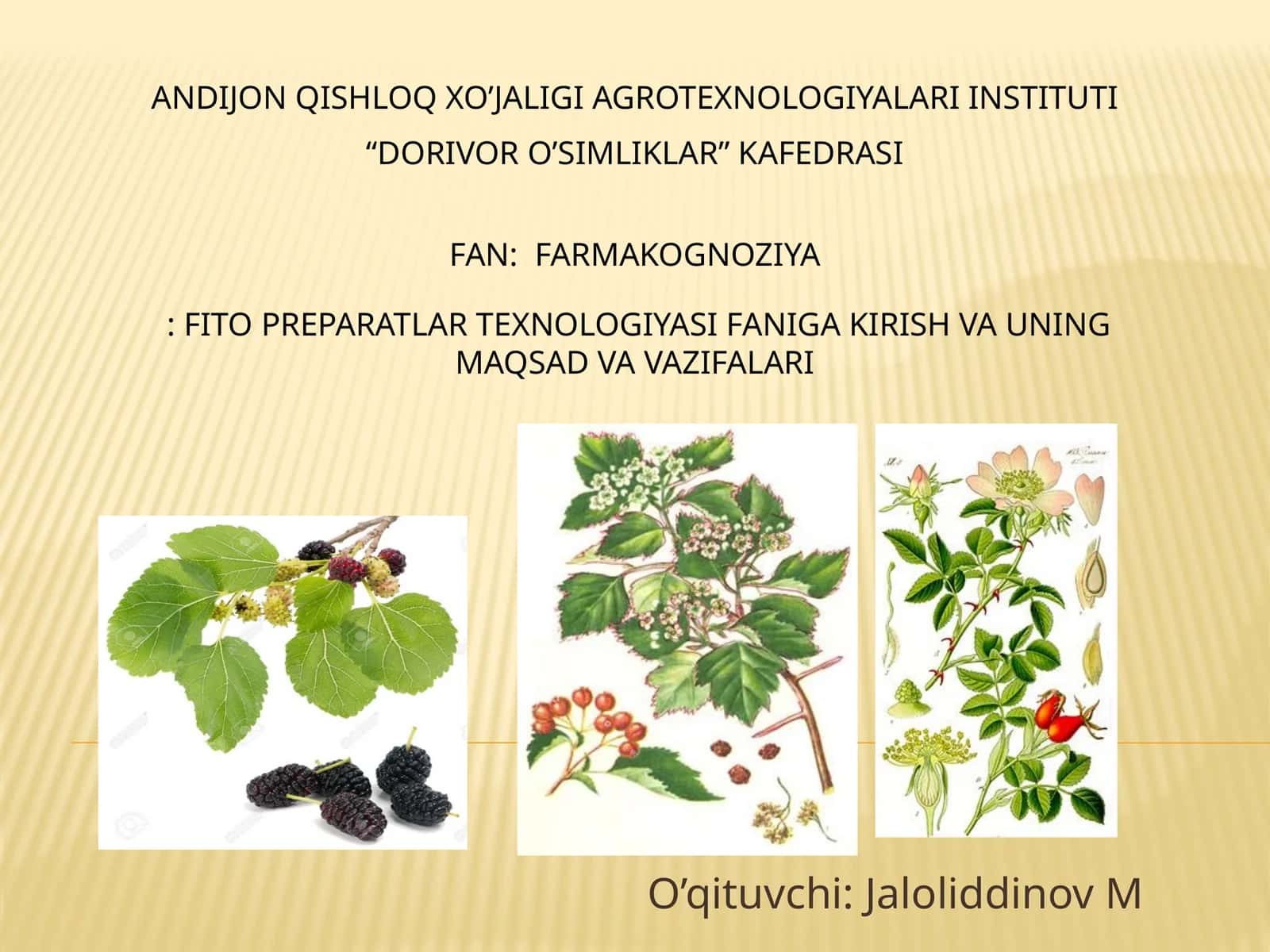 ANDIJON QISHLOQ XO’JALIGI AGROTEXNOLOGIYALARI INSTITUTI

“DORIVOR O’SIMLIKLAR” KAFEDRASI

FAN:  FARMAKOGNOZIYA

: FITO PREPARATLAR TEXNOLOGIYASI FANIGA KIRISH VA UNING MAQSAD VA VAZIFALARI

O’qituvchi: Jaloliddinov M